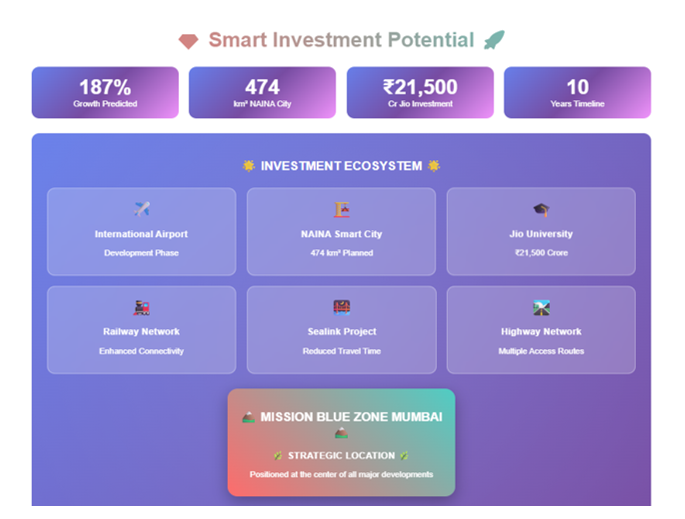 Smart Investment Potential

187%
Growth Predicted

474
km² NAINA City

₹21,500
Cr Jio Investment

10
Years Timeline

INVESTMENT ECOSYSTEM

International Airport
Development Phase

NAINA Smart City
474 km² Planned

Jio University
₹21,500 Crore

Railway Network
Enhanced Connectivity

Sealink Project
Reduced Travel Time

Highway Network
Multiple Access Routes

MISSION BLUE ZONE MUMBAI

STRATEGIC LOCATION

Positioned at the center of all major developments